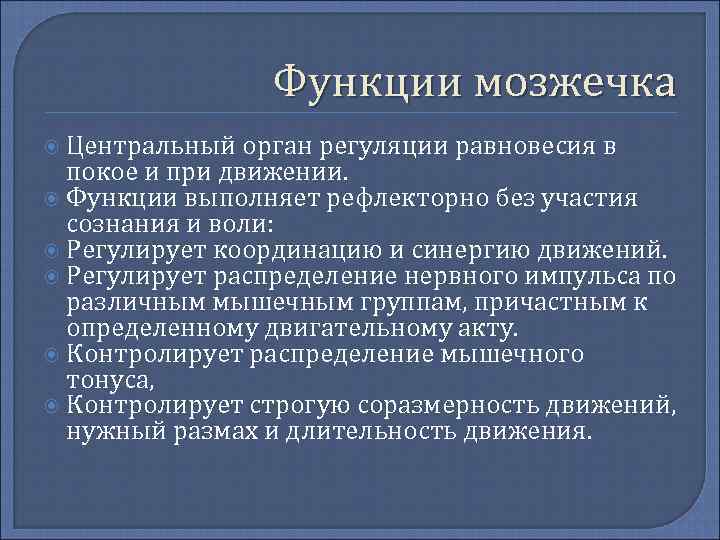 Функции мозжечка

Центральный орган регуляции равновесия в покое и при движении.
Функции выполняет рефлекторно без участия сознания и воли:
Регулирует координацию и синергию движений.
Регулирует распределение нервного импульса по различным мышечным группам, причастным к определенному двигательному акту.
Контролирует распределение мышечного тонуса,
Контролирует строгую соразмерность движений, нужный размах и длительность движения.